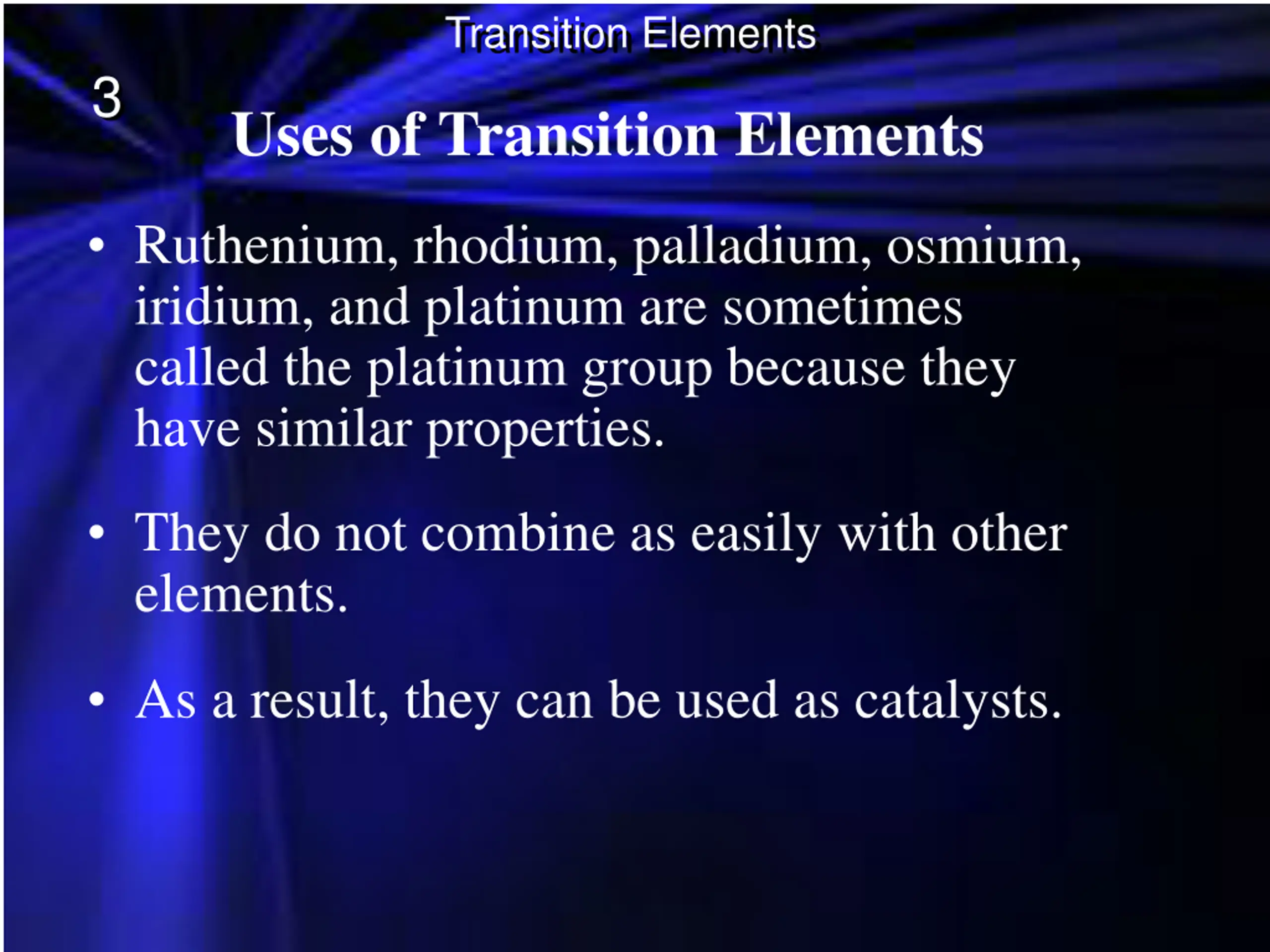 Transition Elements

3

Uses of Transition Elements

• Ruthenium, rhodium, palladium, osmium, iridium, and platinum are sometimes called the platinum group because they have similar properties.

• They do not combine as easily with other elements.

• As a result, they can be used as catalysts.